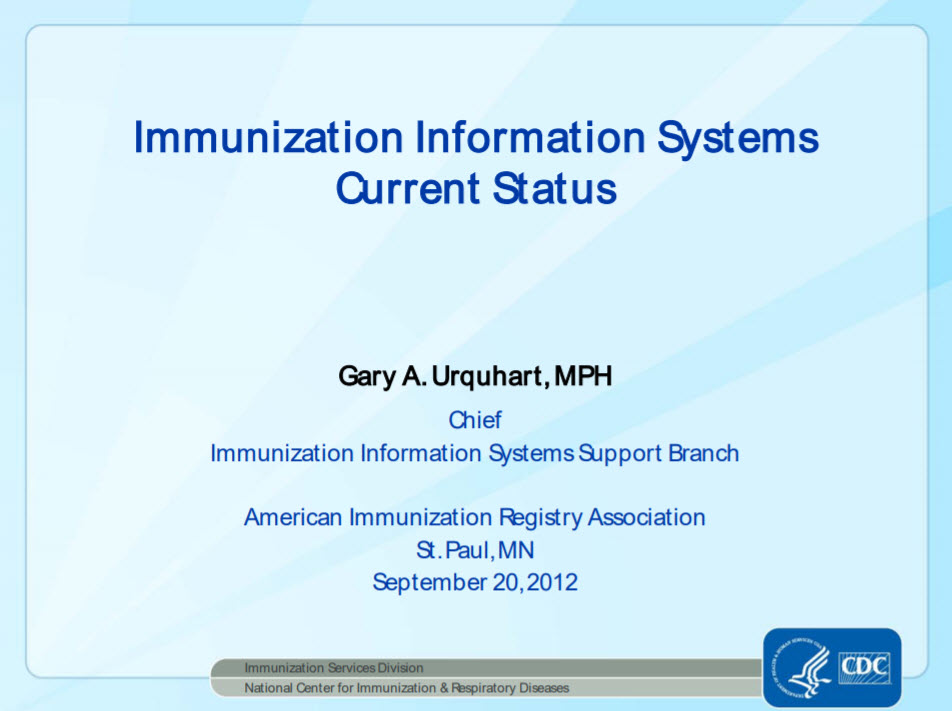 Immunization Information Systems
Current Status

Gary A. Urquhart, MPH

Chief
Immunization Information Systems Support Branch

American Immunization Registry Association
St. Paul, MN
September 20, 2012

Immunization Services Division
National Center for Immunization & Respiratory Diseases

CDC